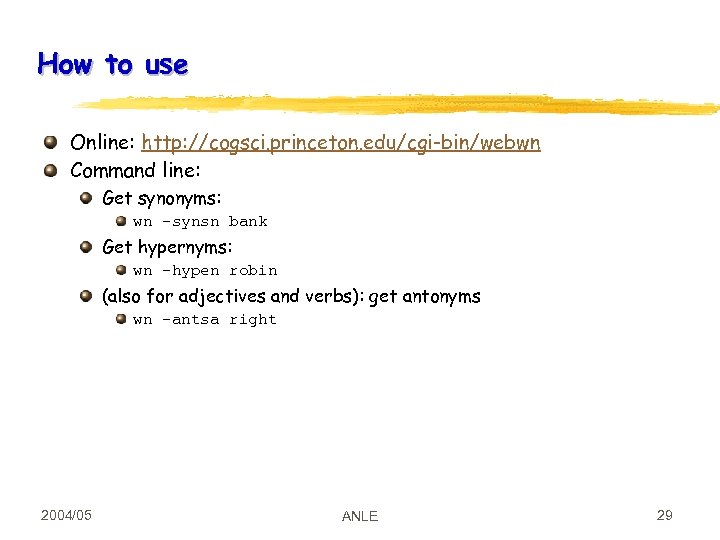 How to use

Online: http://cogsci.princeton.edu/cgi-bin/webwn
Command line:
Get synonyms:
wn -synsn bank
Get hypernyms:
wn -hypen robin
(also for adjectives and verbs): get antonyms
wn -antsa right

2004/05
ANLE
29